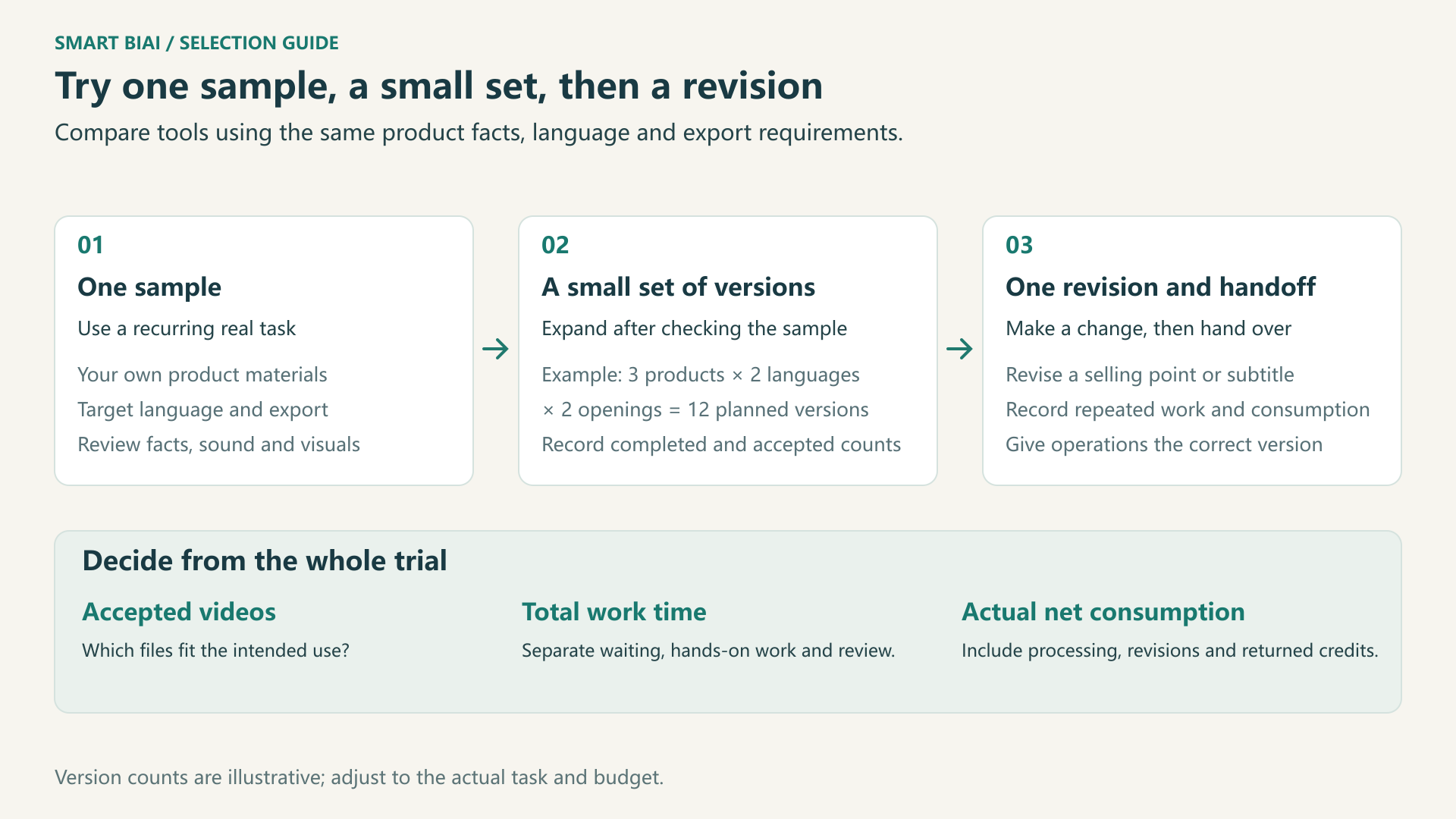 SMART BIAI / SELECTION GUIDE

Try one sample, a small set, then a revision

Compare tools using the same product facts, language and export requirements.

01

One sample

Use a recurring real task

Your own product materials

Target language and export

Review facts, sound and visuals

→

02

A small set of versions

Expand after checking the sample

Example: 3 products × 2 languages × 2 openings = 12 planned versions

Record completed and accepted counts

→

03

One revision and handoff

Make a change, then hand over

Revise a selling point or subtitle

Record repeated work and consumption

Give operations the correct version

Decide from the whole trial

Accepted videos

Which files fit the intended use?

Total work time

Separate waiting, hands-on work and review.

Actual net consumption

Include processing, revisions and returned credits.

Version counts are illustrative; adjust to the actual task and budget.